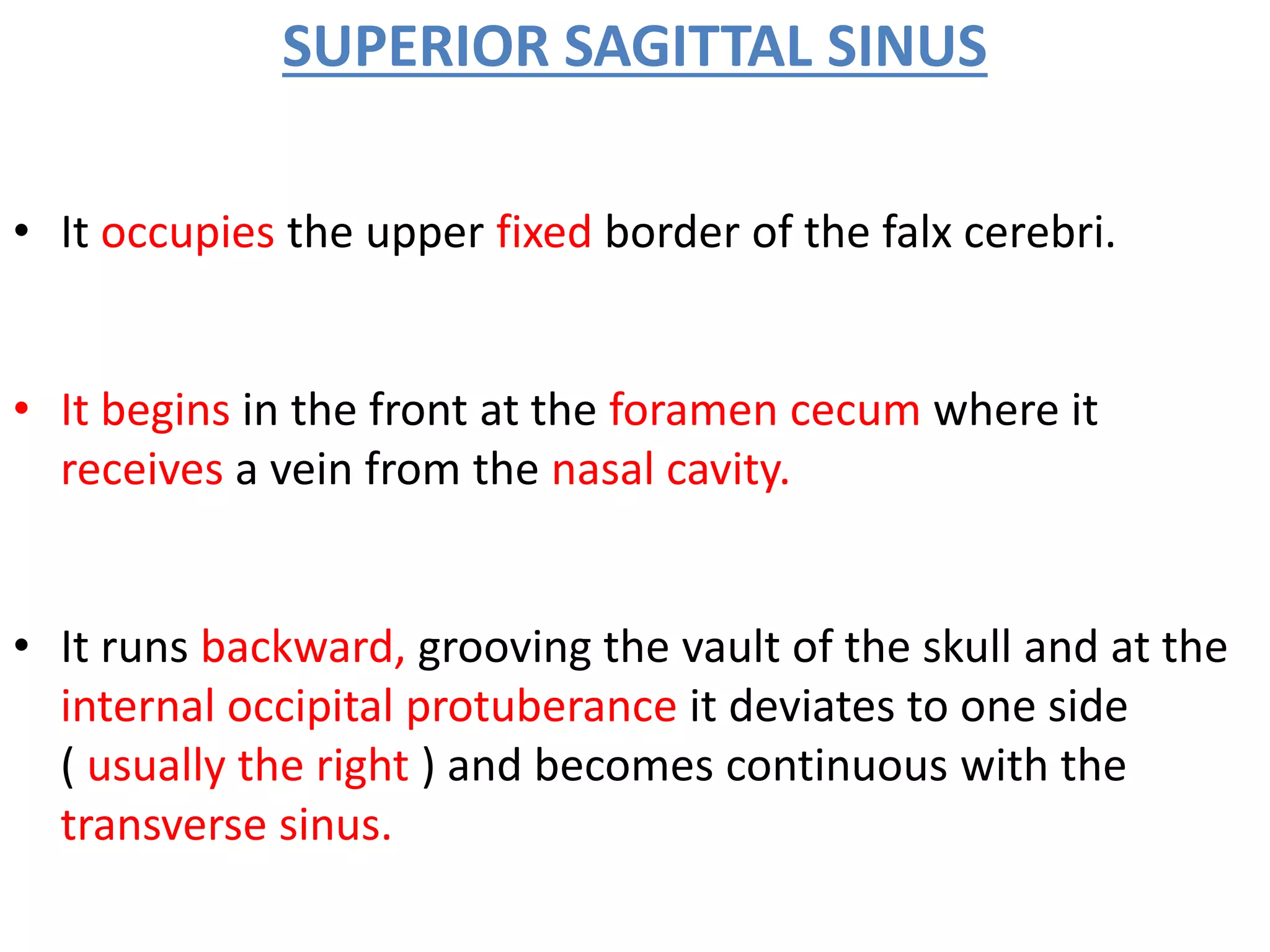 SUPERIOR SAGITTAL SINUS

• It occupies the upper fixed border of the falx cerebri.

• It begins in the front at the foramen cecum where it receives a vein from the nasal cavity.

• It runs backward, grooving the vault of the skull and at the internal occipital protuberance it deviates to one side ( usually the right ) and becomes continuous with the transverse sinus.